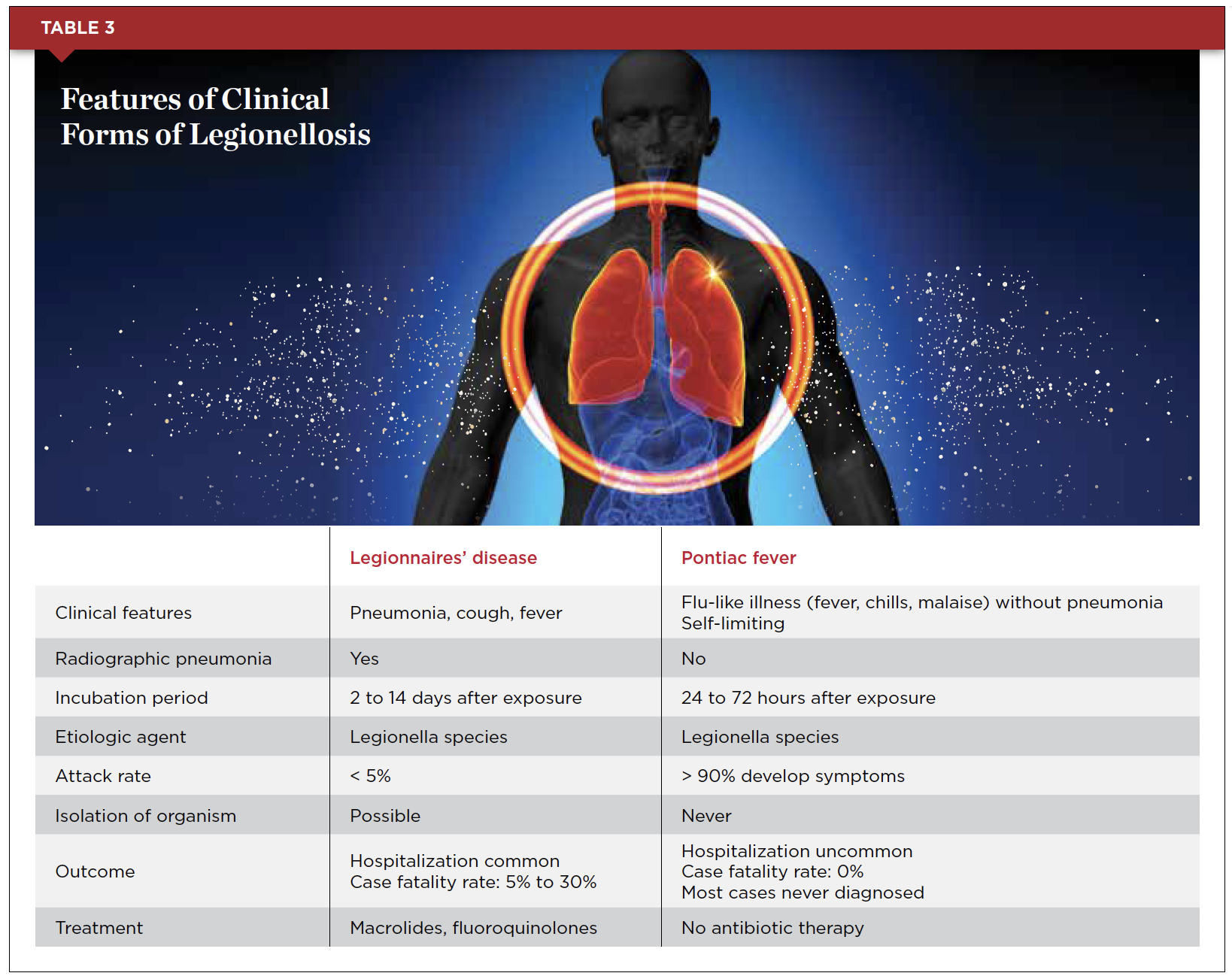 TABLE 3

Features of Clinical Forms of Legionellosis

| | Legionnaires' disease | Pontiac fever |
|---|---|---|
| Clinical features | Pneumonia, cough, fever | Flu-like illness (fever, chills, malaise) without pneumonia Self-limiting |
| Radiographic pneumonia | Yes | No |
| Incubation period | 2 to 14 days after exposure | 24 to 72 hours after exposure |
| Etiologic agent | Legionella species | Legionella species |
| Attack rate | < 5% | > 90% develop symptoms |
| Isolation of organism | Possible | Never |
| Outcome | Hospitalization common Case fatality rate: 5% to 30% | Hospitalization uncommon Case fatality rate: 0% Most cases never diagnosed |
| Treatment | Macrolides, fluoroquinolones | No antibiotic therapy |